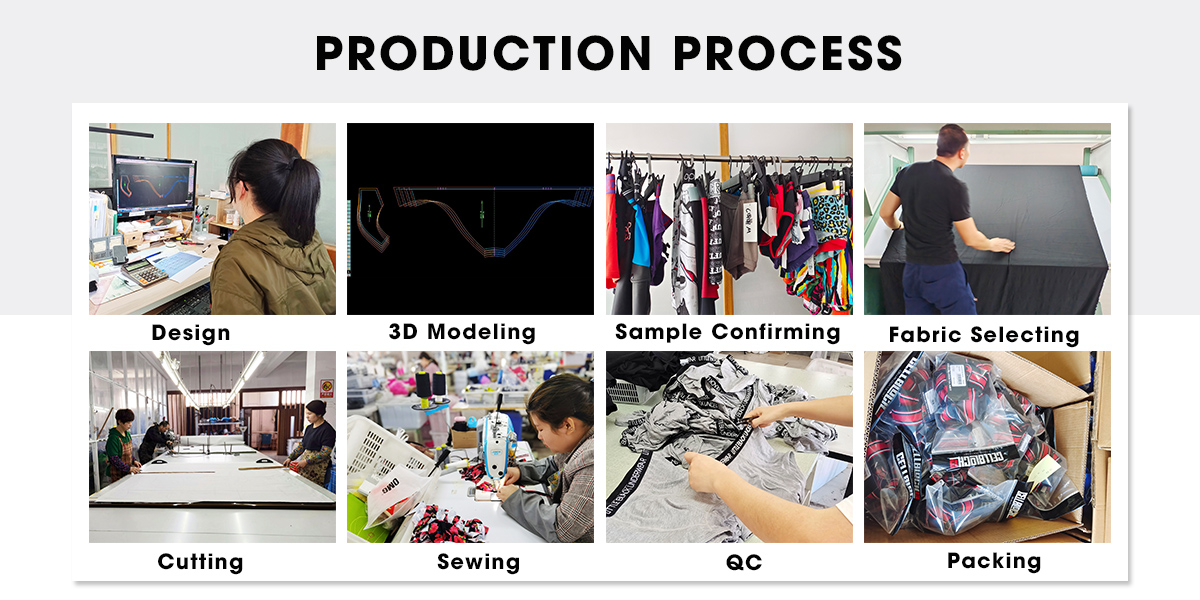 PRODUCTION PROCESS

Design

3D Modeling

Sample Confirming

Fabric Selecting

Cutting

Sewing

QC

Packing